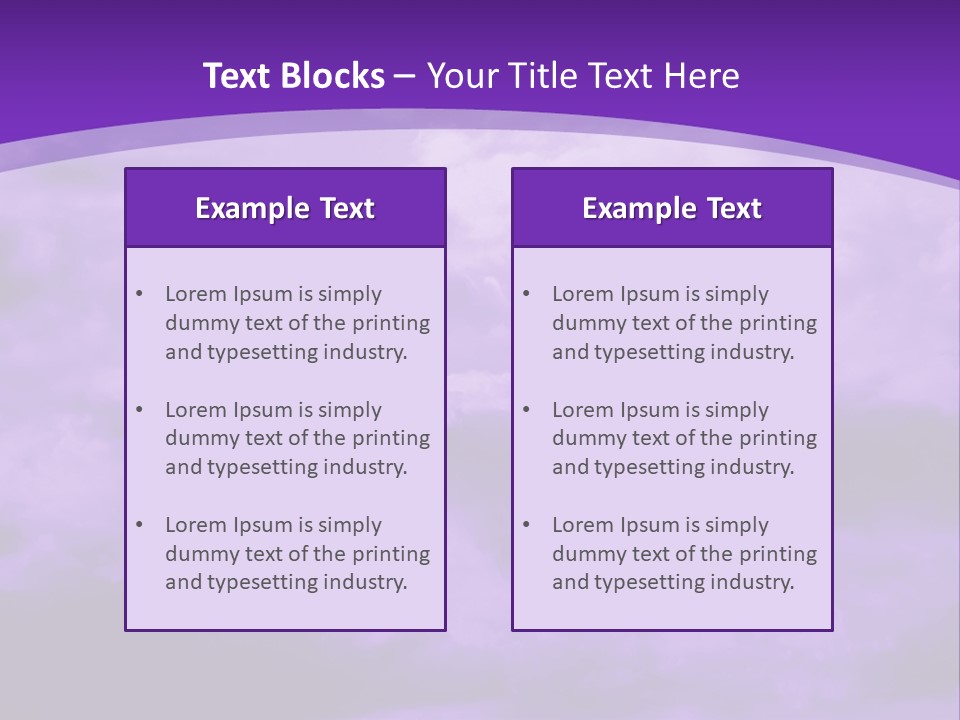 Text Blocks – Your Title Text Here

Example Text

• Lorem Ipsum is simply dummy text of the printing and typesetting industry.

• Lorem Ipsum is simply dummy text of the printing and typesetting industry.

• Lorem Ipsum is simply dummy text of the printing and typesetting industry.

Example Text

• Lorem Ipsum is simply dummy text of the printing and typesetting industry.

• Lorem Ipsum is simply dummy text of the printing and typesetting industry.

• Lorem Ipsum is simply dummy text of the printing and typesetting industry.